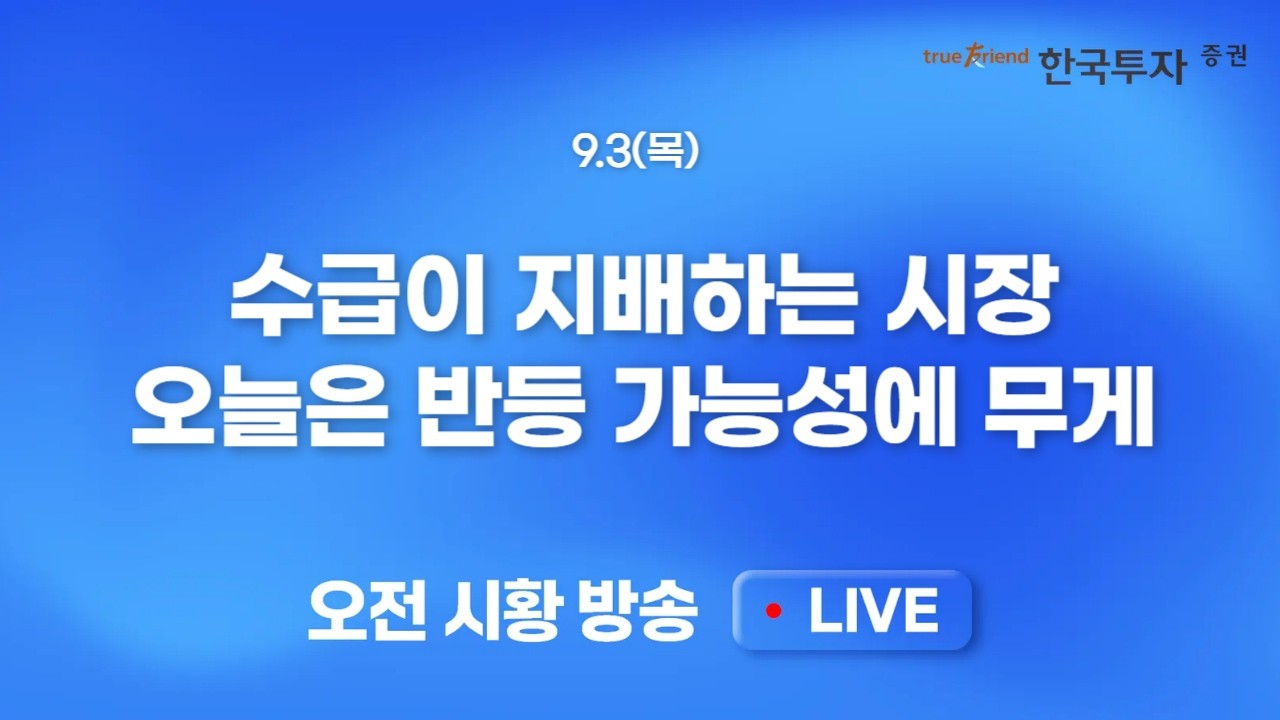 true friend 한국투자 증권

9.3(목)

수급이 지배하는 시장
오늘은 반등 가능성에 무게

오전 시황 방송

LIVE